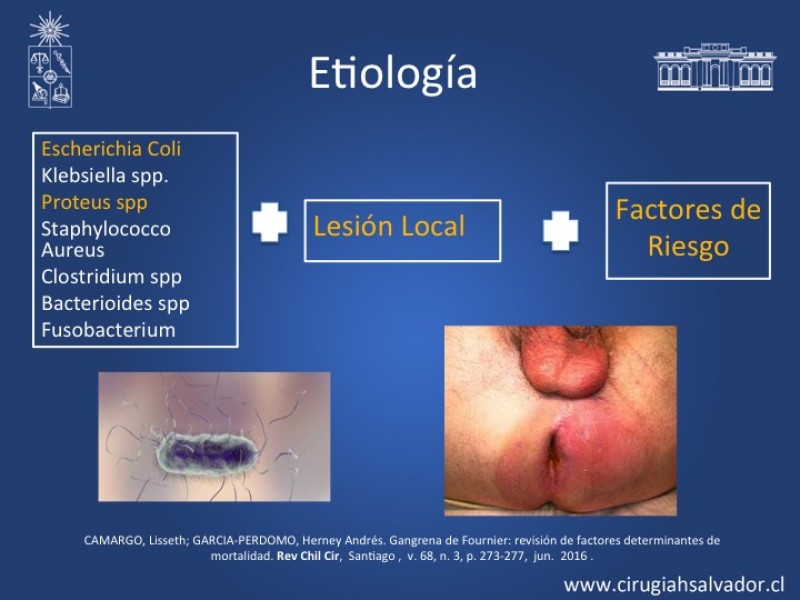 Etiología

Escherichia Coli
Klebsiella spp.
Proteus spp
Staphylococco Aureus
Clostridium spp
Bacterioides spp
Fusobacterium

Lesión Local

Factores de Riesgo

CAMARGO, Lisseth; GARCIA-PERDOMO, Herney Andrés. Gangrena de Fournier: revisión de factores determinantes de mortalidad. Rev Chil Cir, Santiago , v. 68, n. 3, p. 273-277, jun. 2016 .

www.cirugiahsalvador.cl